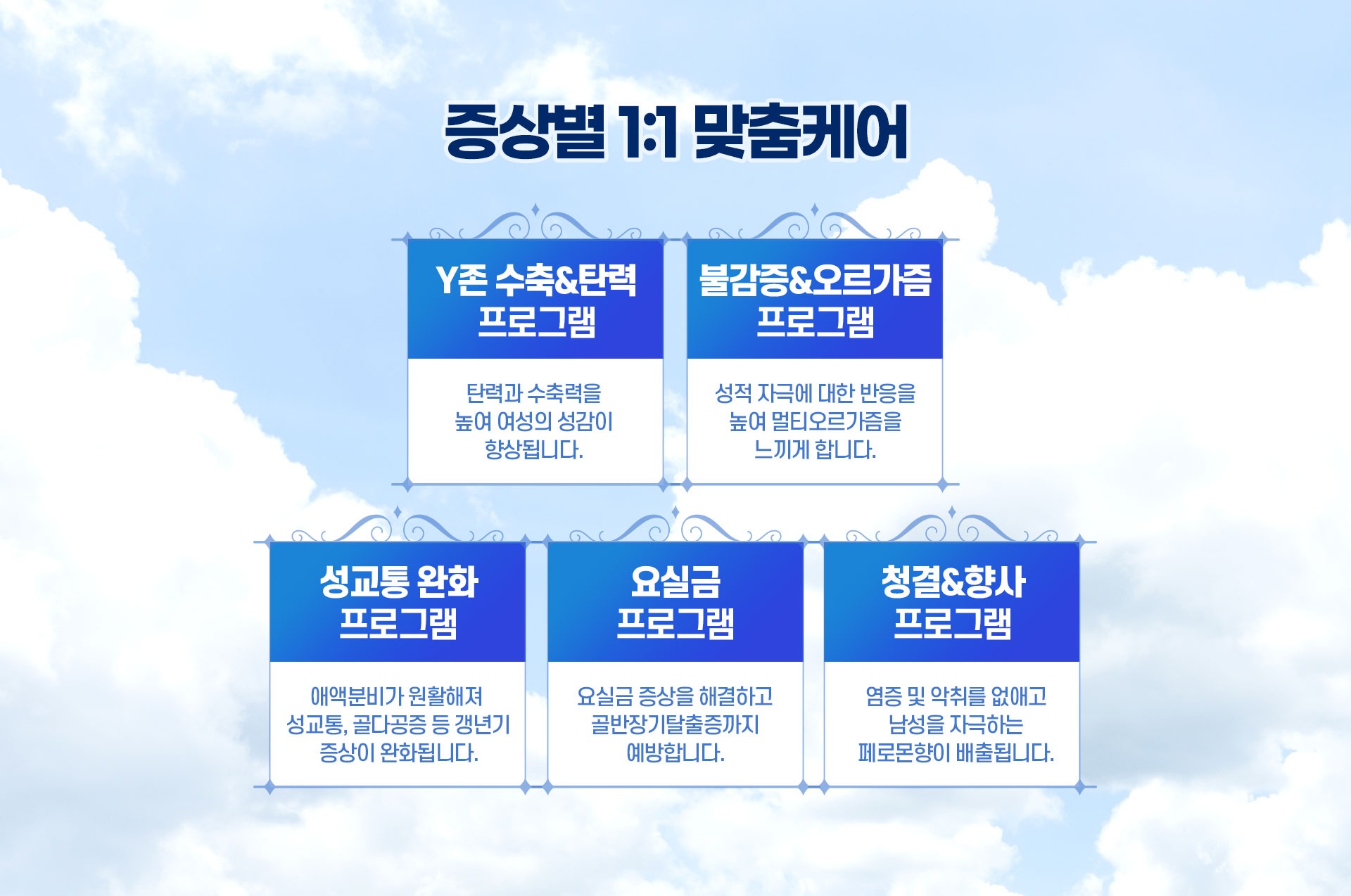 증상별 1:1 맞춤케어

Y존 수축&탄력
프로그램

탄력과 수축력을
높여 여성의 성감이
향상됩니다.

불감증&오르가즘
프로그램

성적 자극에 대한 반응을
높여 멀티오르가즘을
느끼게 합니다.

성교통 완화
프로그램

애액분비가 원활해져
성교통, 골다공증 등 갱년기
증상이 완화됩니다.

요실금
프로그램

요실금 증상을 해결하고
골반장기탈출증까지
예방합니다.

청결&향사
프로그램

염증 및 악취를 없애고
남성을 자극하는
페로몬향이 배출됩니다.